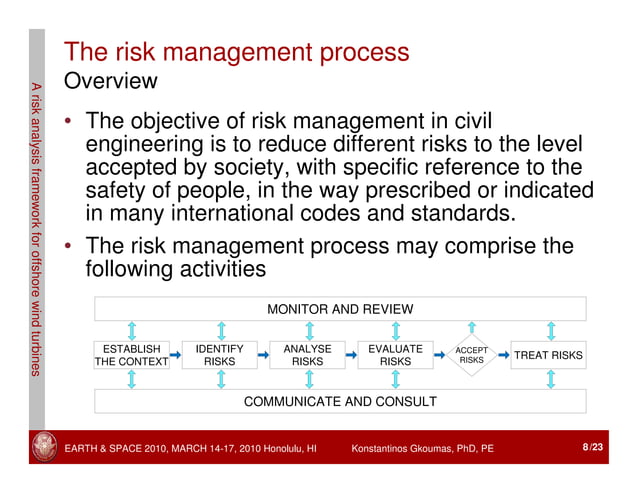 A risk analysis framework for offshore wind turbines

The risk management process
Overview

• The objective of risk management in civil engineering is to reduce different risks to the level accepted by society, with specific reference to the safety of people, in the way prescribed or indicated in many international codes and standards.

• The risk management process may comprise the following activities

MONITOR AND REVIEW

ESTABLISH THE CONTEXT

IDENTIFY RISKS

ANALYSE RISKS

EVALUATE RISKS

ACCEPT RISKS

TREAT RISKS

COMMUNICATE AND CONSULT

EARTH & SPACE 2010, MARCH 14-17, 2010 Honolulu, HI

Konstantinos Gkoumas, PhD, PE

8/23